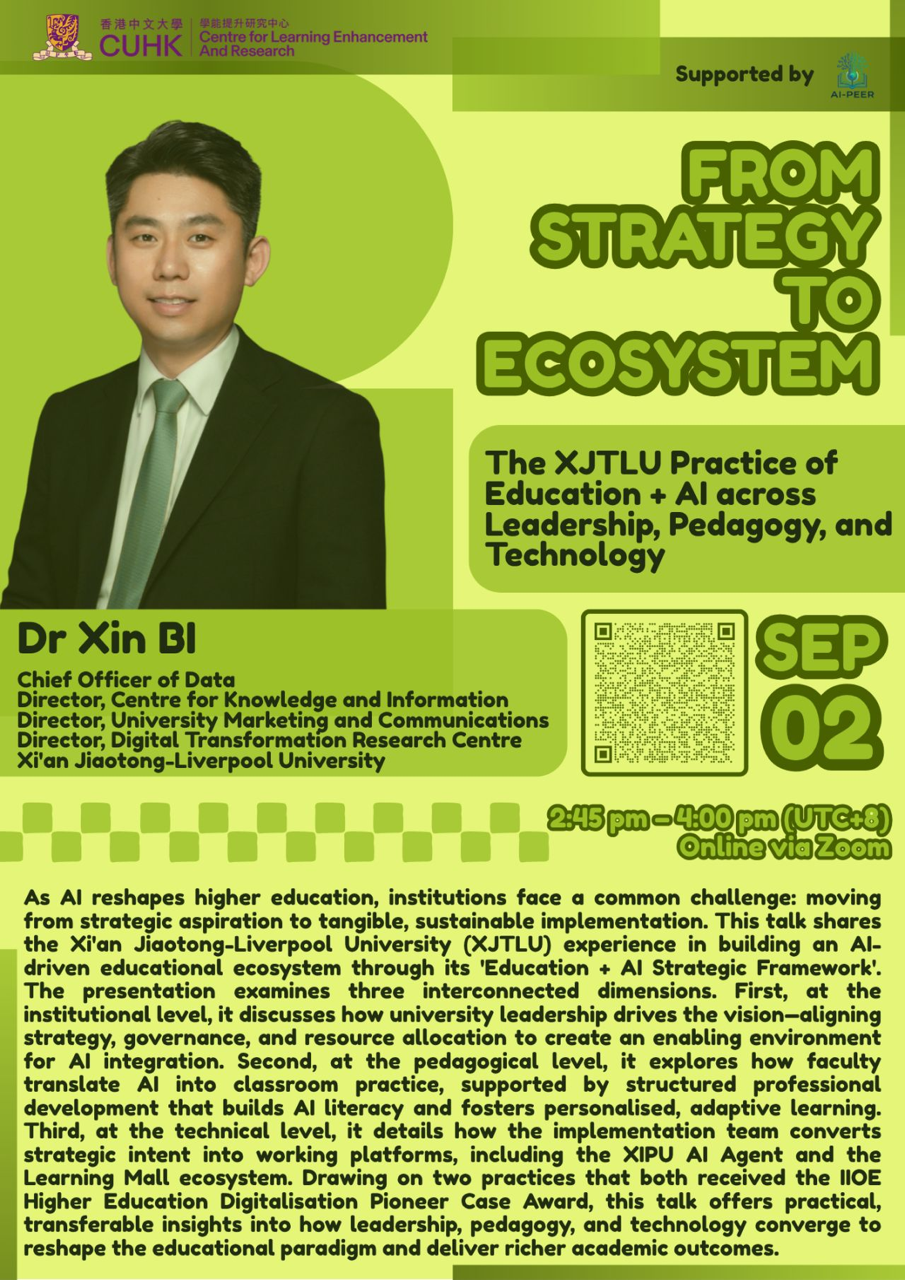 香港中文大學 CUHK
學能提升研究中心 Centre for Learning Enhancement And Research

Supported by
AI-PEER

FROM STRATEGY TO ECOSYSTEM

The XJTLU Practice of Education + AI across Leadership, Pedagogy, and Technology

Dr Xin BI

Chief Officer of Data
Director, Centre for Knowledge and Information
Director, University Marketing and Communications
Director, Digital Transformation Research Centre
Xi'an Jiaotong-Liverpool University

SEP 02

2:45 pm – 4:00 pm (UTC+8)
Online via Zoom

As AI reshapes higher education, institutions face a common challenge: moving from strategic aspiration to tangible, sustainable implementation. This talk shares the Xi'an Jiaotong-Liverpool University (XJTLU) experience in building an AI-driven educational ecosystem through its 'Education + AI Strategic Framework'. The presentation examines three interconnected dimensions. First, at the institutional level, it discusses how university leadership drives the vision—aligning strategy, governance, and resource allocation to create an enabling environment for AI integration. Second, at the pedagogical level, it explores how faculty translate AI into classroom practice, supported by structured professional development that builds AI literacy and fosters personalised, adaptive learning. Third, at the technical level, it details how the implementation team converts strategic intent into working platforms, including the XIPU AI Agent and the Learning Mall ecosystem. Drawing on two practices that both received the IIOE Higher Education Digitalisation Pioneer Case Award, this talk offers practical, transferable insights into how leadership, pedagogy, and technology converge to reshape the educational paradigm and deliver richer academic outcomes.